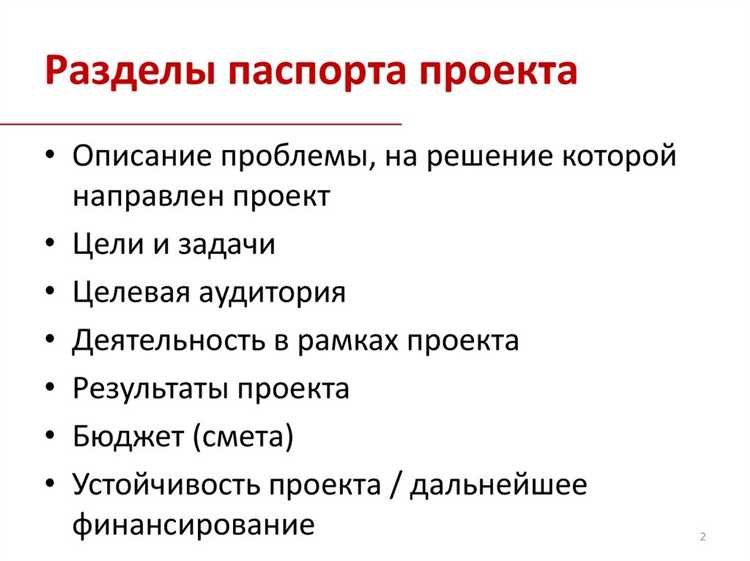 Разделы паспорта проекта

• Описание проблемы, на решение которой направлен проект
• Цели и задачи
• Целевая аудитория
• Деятельность в рамках проекта
• Результаты проекта
• Бюджет (смета)
• Устойчивость проекта / дальнейшее финансирование

2